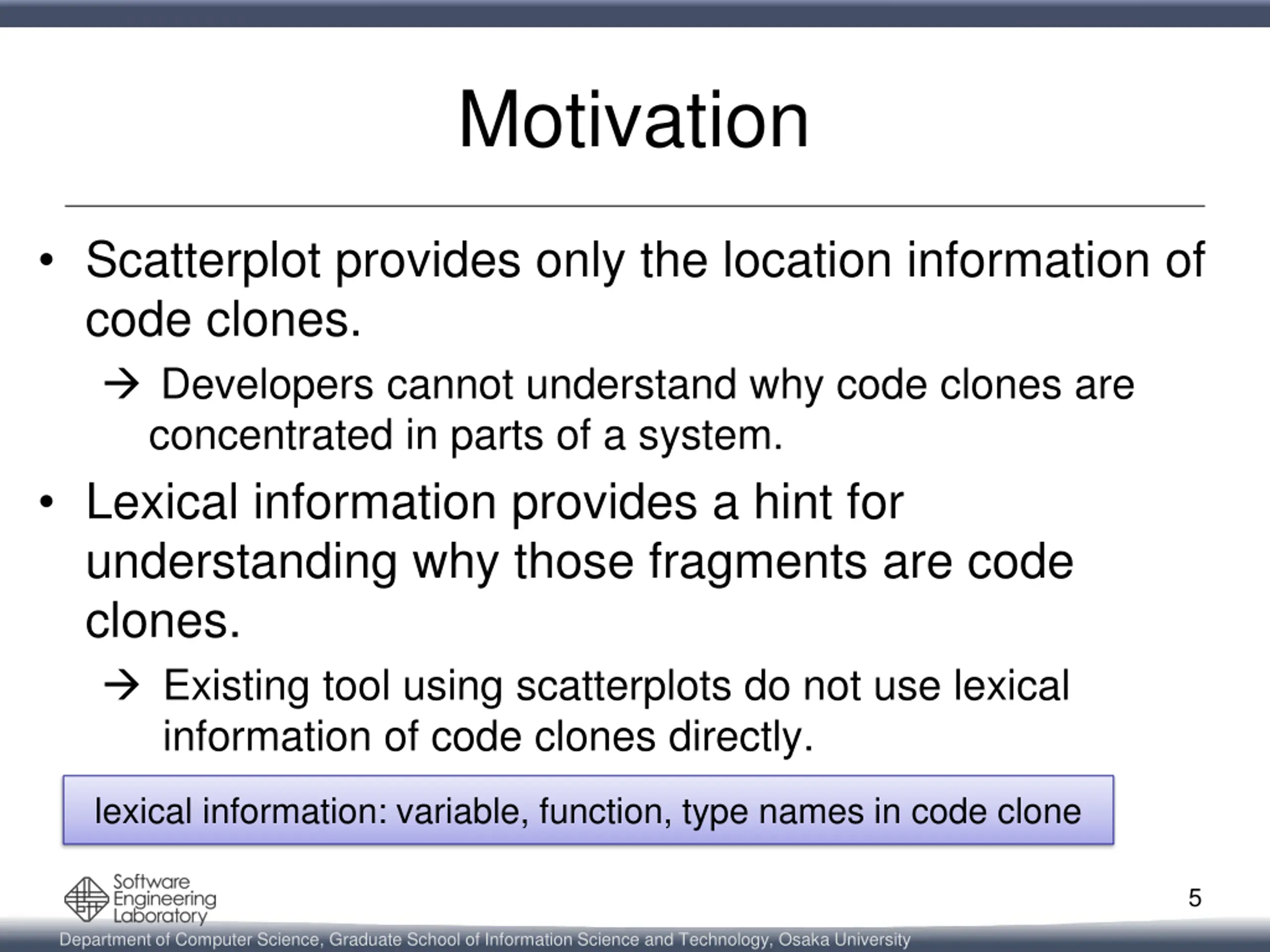 Motivation

• Scatterplot provides only the location information of code clones.

→ Developers cannot understand why code clones are concentrated in parts of a system.

• Lexical information provides a hint for understanding why those fragments are code clones.

→ Existing tool using scatterplots do not use lexical information of code clones directly.

lexical information: variable, function, type names in code clone

Software Engineering Laboratory

5

Department of Computer Science, Graduate School of Information Science and Technology, Osaka University